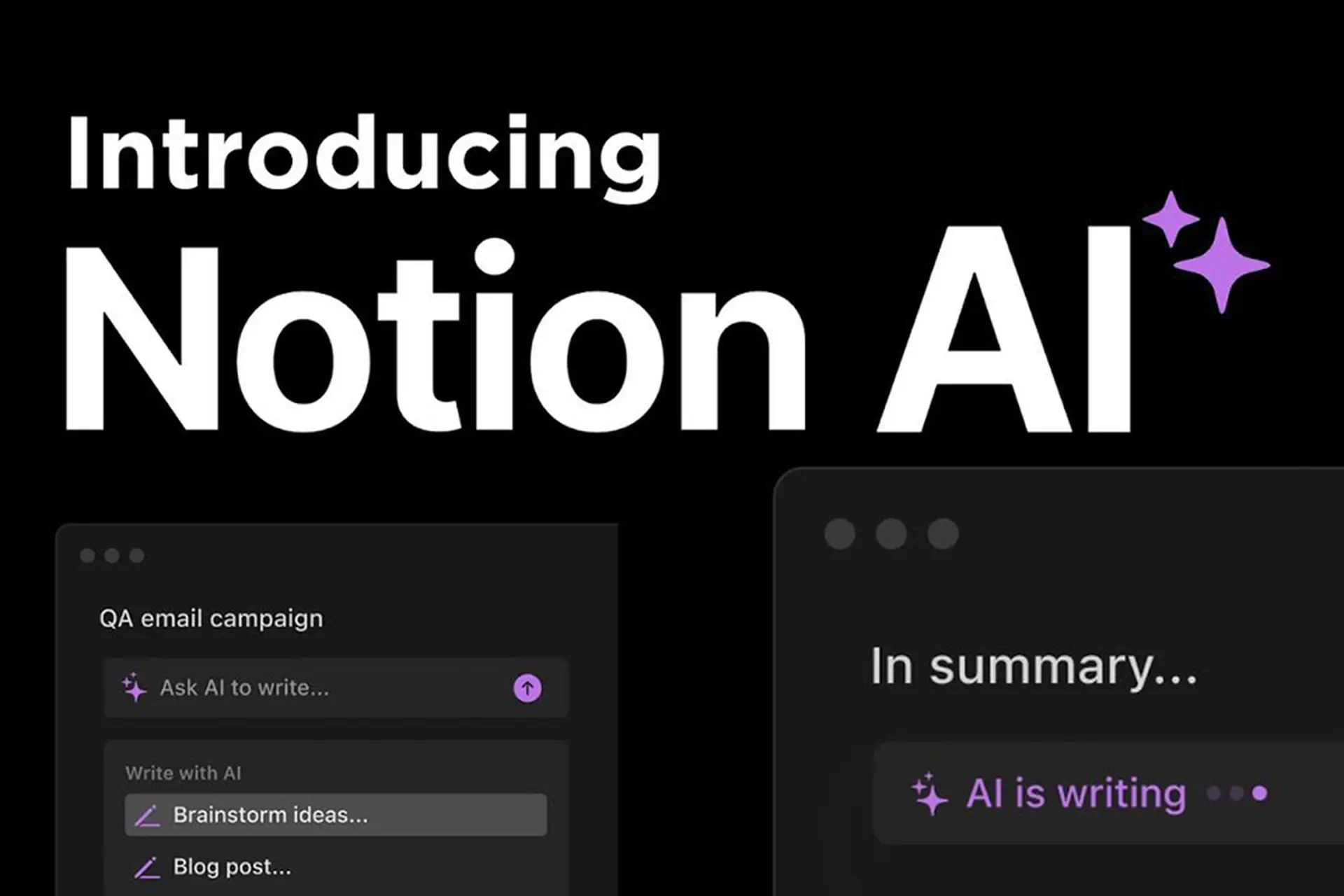 Introducing
Notion AI

QA email campaign

Ask AI to write...

Write with AI
Brainstorm ideas...
Blog post...

In summary...

AI is writing